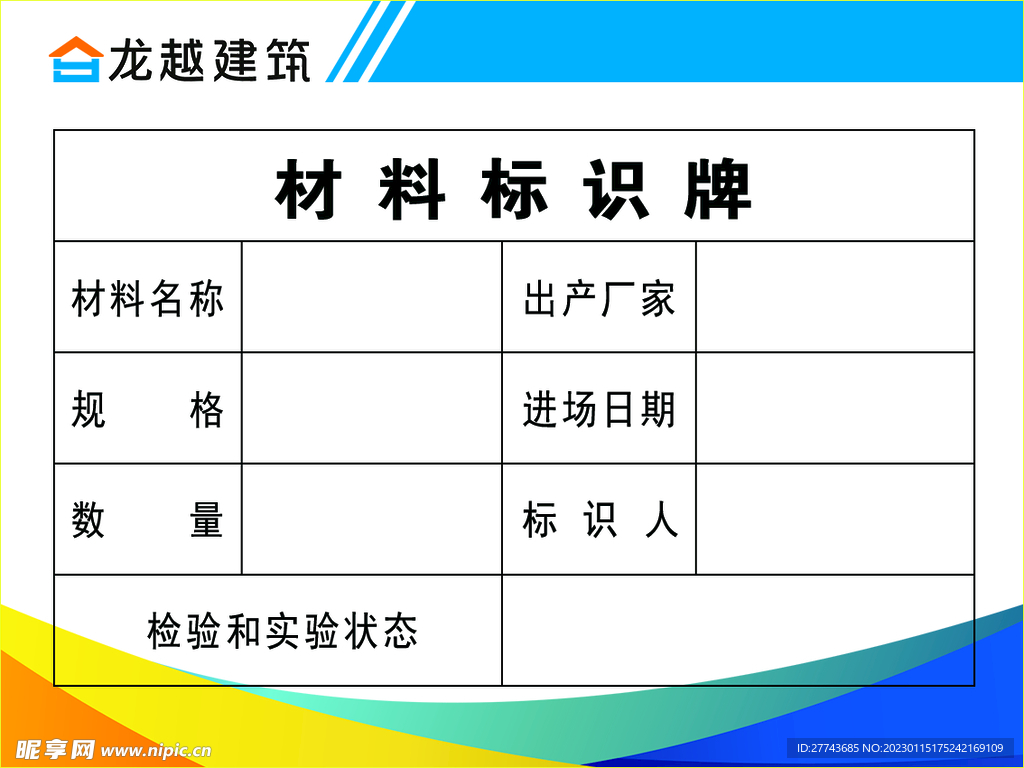 龙越建筑

| 材料标识牌 | | | |
|---|---|---|---|
| 材料名称 | | 出产厂家 | |
| 规　　格 | | 进场日期 | |
| 数　　量 | | 标 识 人 | |
| 检验和实验状态 | | | |

昵享网 www.nipic.cn

ID:27743685 NO:20230115175242169109